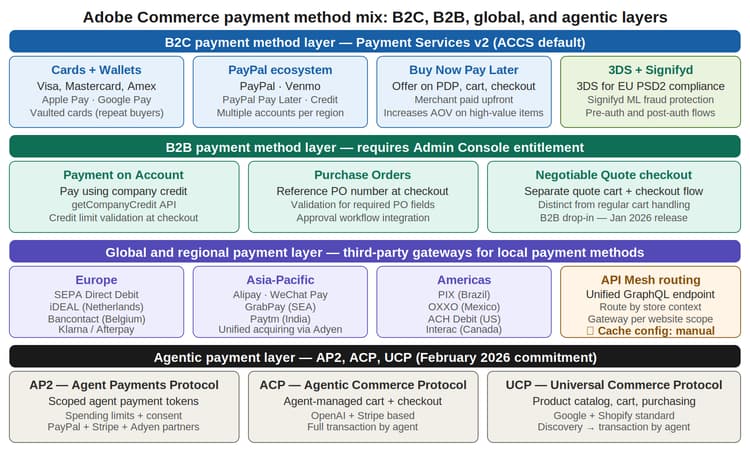 Adobe Commerce payment method mix: B2C, B2B, global, and agentic layers

B2C payment method layer — Payment Services v2 (ACCS default)

Cards + Wallets
Visa, Mastercard, Amex
Apple Pay · Google Pay
Vaulted cards (repeat buyers)

PayPal ecosystem
PayPal · Venmo
PayPal Pay Later · Credit
Multiple accounts per region

Buy Now Pay Later
Offer on PDP, cart, checkout
Merchant paid upfront
Increases AOV on high-value items

3DS + Signifyd
3DS for EU PSD2 compliance
Signifyd ML fraud protection
Pre-auth and post-auth flows

B2B payment method layer — requires Admin Console entitlement

Payment on Account
Pay using company credit
getCompanyCredit API
Credit limit validation at checkout

Purchase Orders
Reference PO number at checkout
Validation for required PO fields
Approval workflow integration

Negotiable Quote checkout
Separate quote cart + checkout flow
Distinct from regular cart handling
B2B drop-in — Jan 2026 release

Global and regional payment layer — third-party gateways for local payment methods

Europe
SEPA Direct Debit
iDEAL (Netherlands)
Bancontact (Belgium)
Klarna / Afterpay

Asia-Pacific
Alipay · WeChat Pay
GrabPay (SEA)
Paytm (India)
Unified acquiring via Adyen

Americas
PIX (Brazil)
OXXO (Mexico)
ACH Debit (US)
Interac (Canada)

API Mesh routing
Unified GraphQL endpoint
Route by store context
Gateway per website scope
Cache config: manual

Agentic payment layer — AP2, ACP, UCP (February 2026 commitment)

AP2 — Agent Payments Protocol
Scoped agent payment tokens
Spending limits + consent
PayPal + Stripe + Adyen partners

ACP — Agentic Commerce Protocol
Agent-managed cart + checkout
OpenAI + Stripe based
Full transaction by agent

UCP — Universal Commerce Protocol
Product catalog, cart, purchasing
Google + Shopify standard
Discovery → transaction by agent